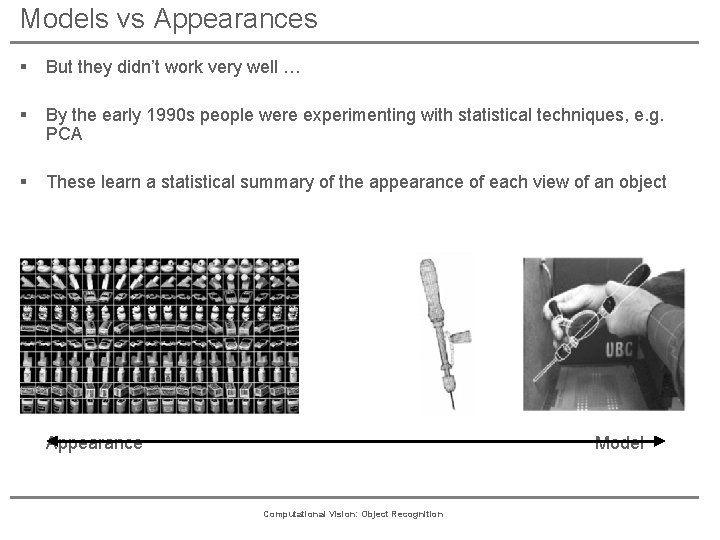 Models vs Appearances

▪ But they didn't work very well …

▪ By the early 1990s people were experimenting with statistical techniques, e.g. PCA

▪ These learn a statistical summary of the appearance of each view of an object

UBC

Appearance

Model

Computational Vision: Object Recognition